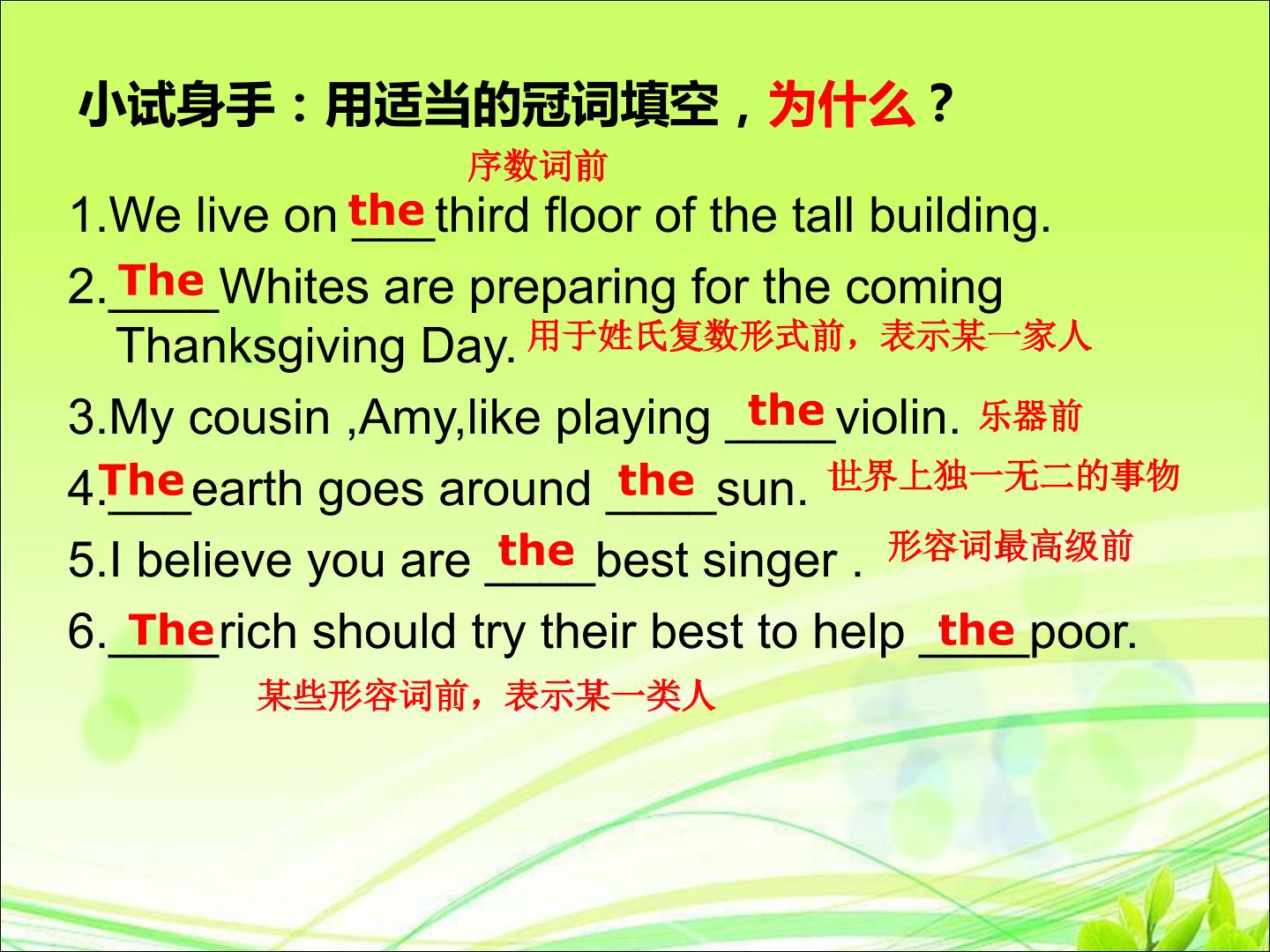 小试身手：用适当的冠词填空，为什么？

序数词前

1.We live on the third floor of the tall building.

2.The Whites are preparing for the coming Thanksgiving Day. 用于姓氏复数形式前，表示某一家人

3.My cousin ,Amy,like playing the violin. 乐器前

4.The earth goes around the sun. 世界上独一无二的事物

5.I believe you are the best singer . 形容词最高级前

6.The rich should try their best to help the poor.

某些形容词前，表示某一类人